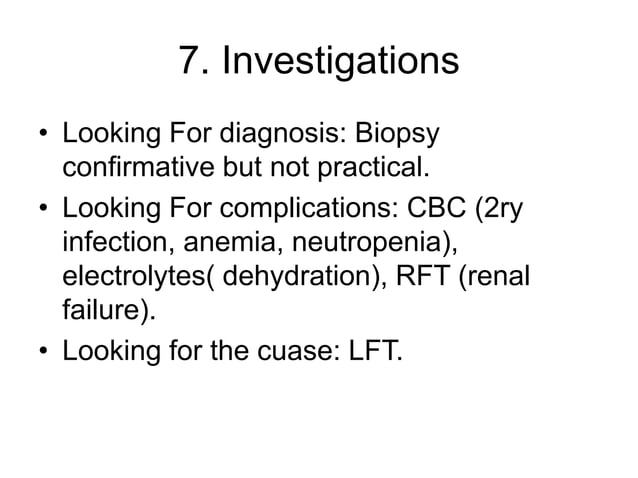 7. Investigations

• Looking For diagnosis: Biopsy confirmative but not practical.
• Looking For complications: CBC (2ry infection, anemia, neutropenia), electrolytes( dehydration), RFT (renal failure).
• Looking for the cuase: LFT.